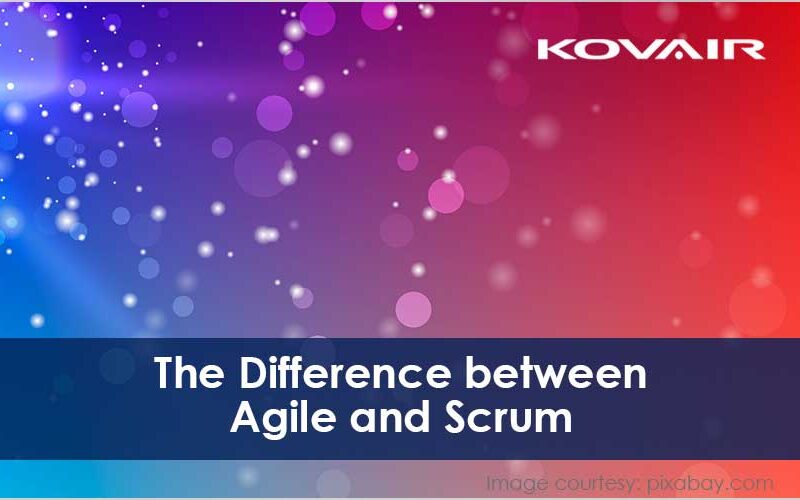 KOVAIR

The Difference between Agile and Scrum

Image courtesy: pixabay.com